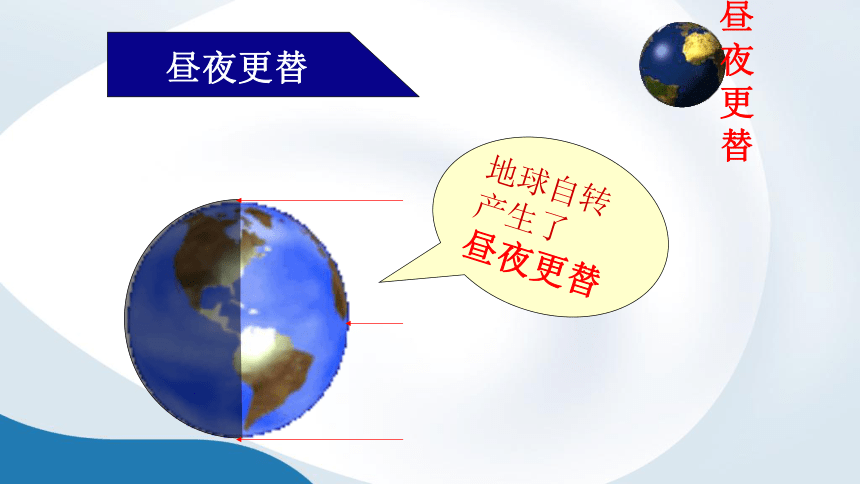 昼夜更替

昼夜更替

地球自转产生了昼夜更替